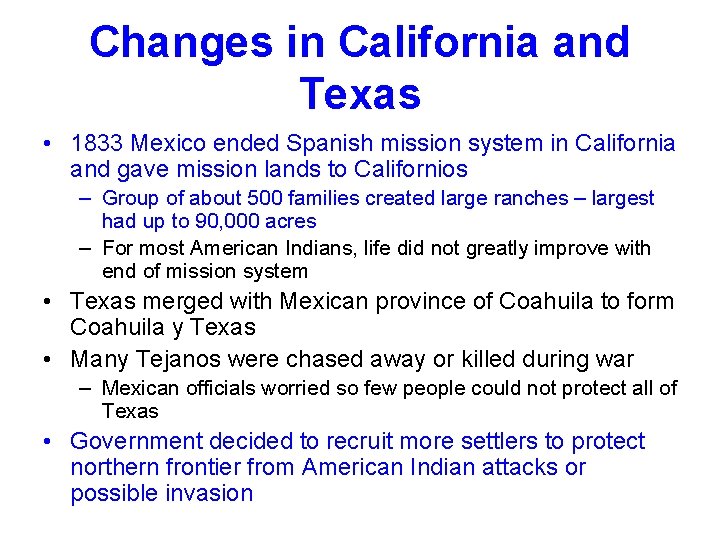 Changes in California and Texas

• 1833 Mexico ended Spanish mission system in California and gave mission lands to Californios
 – Group of about 500 families created large ranches – largest had up to 90,000 acres
 – For most American Indians, life did not greatly improve with end of mission system
• Texas merged with Mexican province of Coahuila to form Coahuila y Texas
• Many Tejanos were chased away or killed during war
 – Mexican officials worried so few people could not protect all of Texas
• Government decided to recruit more settlers to protect northern frontier from American Indian attacks or possible invasion